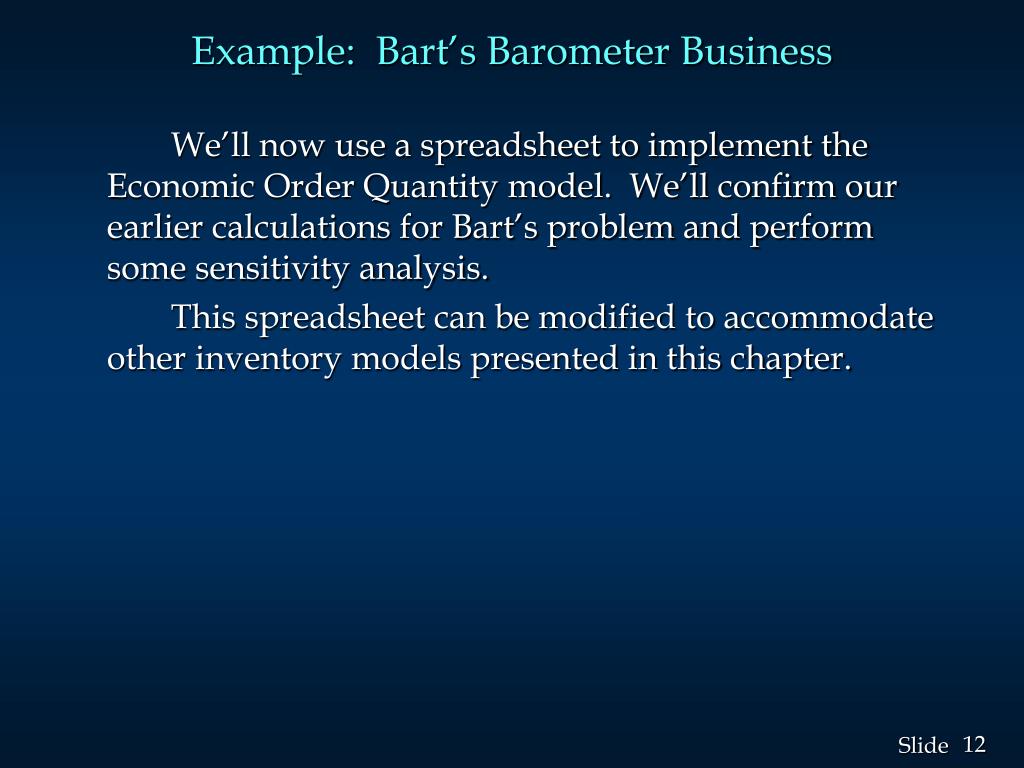 Example: Bart’s Barometer Business

We’ll now use a spreadsheet to implement the Economic Order Quantity model. We’ll confirm our earlier calculations for Bart’s problem and perform some sensitivity analysis.

This spreadsheet can be modified to accommodate other inventory models presented in this chapter.

Slide 12